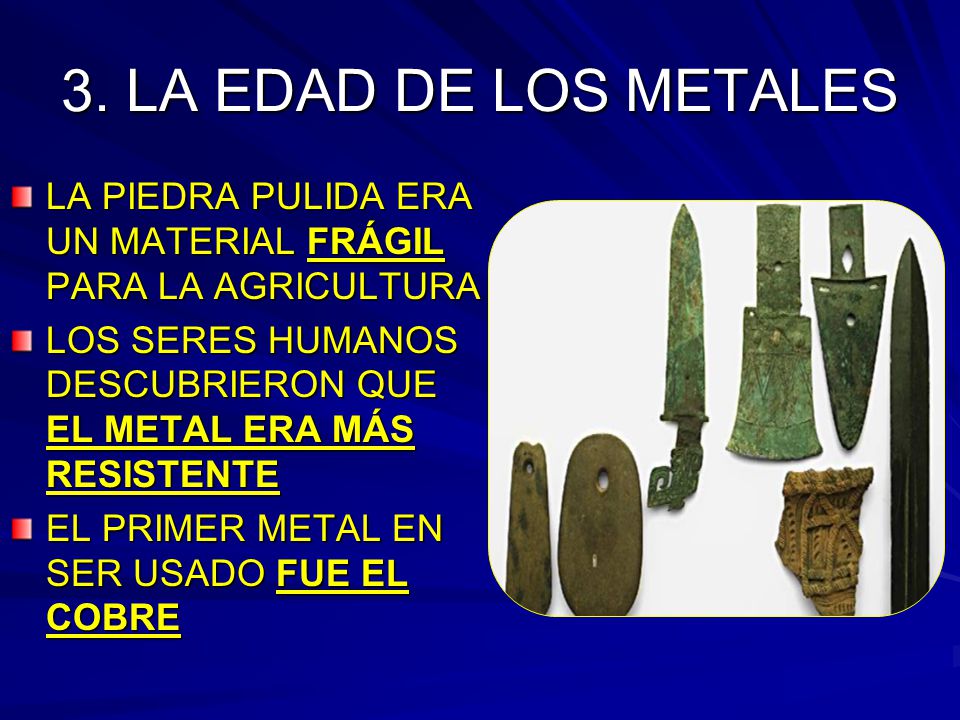 3. LA EDAD DE LOS METALES

LA PIEDRA PULIDA ERA UN MATERIAL FRÁGIL PARA LA AGRICULTURA

LOS SERES HUMANOS DESCUBRIERON QUE EL METAL ERA MÁS RESISTENTE

EL PRIMER METAL EN SER USADO FUE EL COBRE